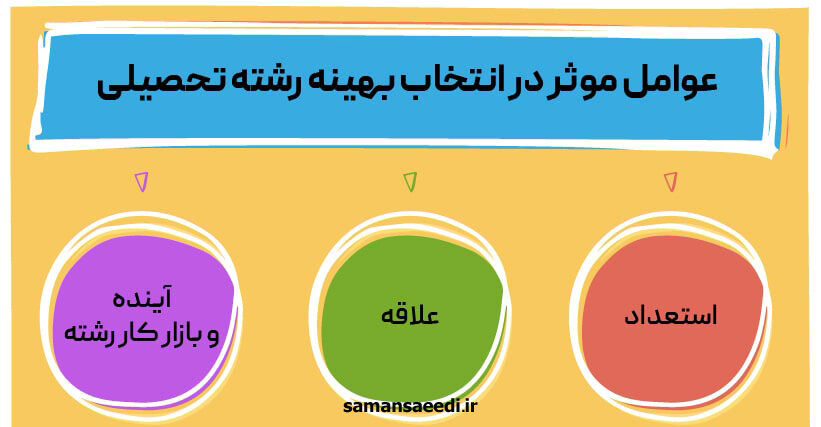 عوامل موثر در انتخاب بهینه رشته تحصیلی

استعداد

علاقه

آینده
و بازار کار رشته

samansaeedi.ir